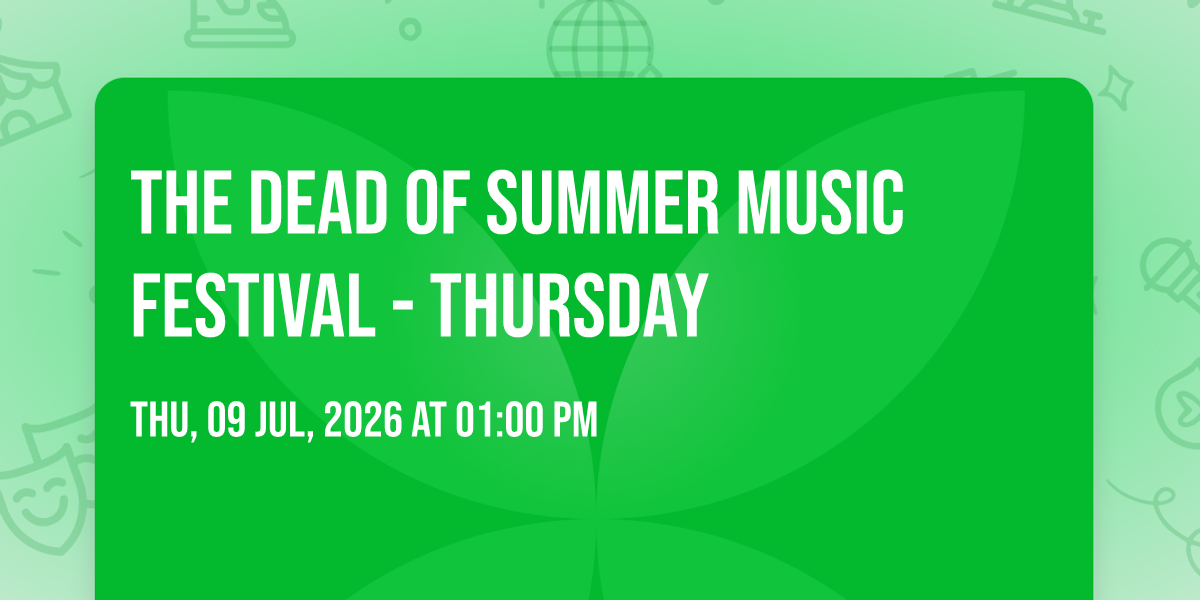 THE DEAD OF SUMMER MUSIC FESTIVAL - THURSDAY

THU, 09 JUL, 2026 AT 01:00 PM